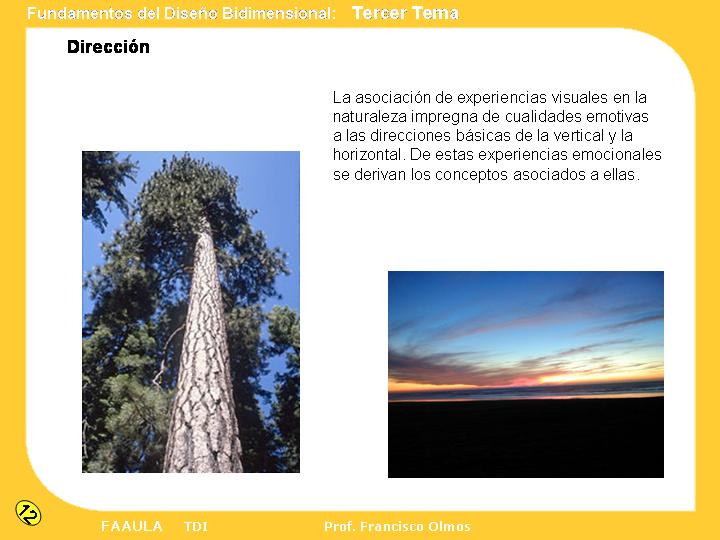 Fundamentos del Diseño Bidimensional: Tercer Tema

Dirección

La asociación de experiencias visuales en la naturaleza impregna de cualidades emotivas a las direcciones básicas de la vertical y la horizontal. De estas experiencias emocionales se derivan los conceptos asociados a ellas.

12

FAAULA TDI Prof. Francisco Olmos